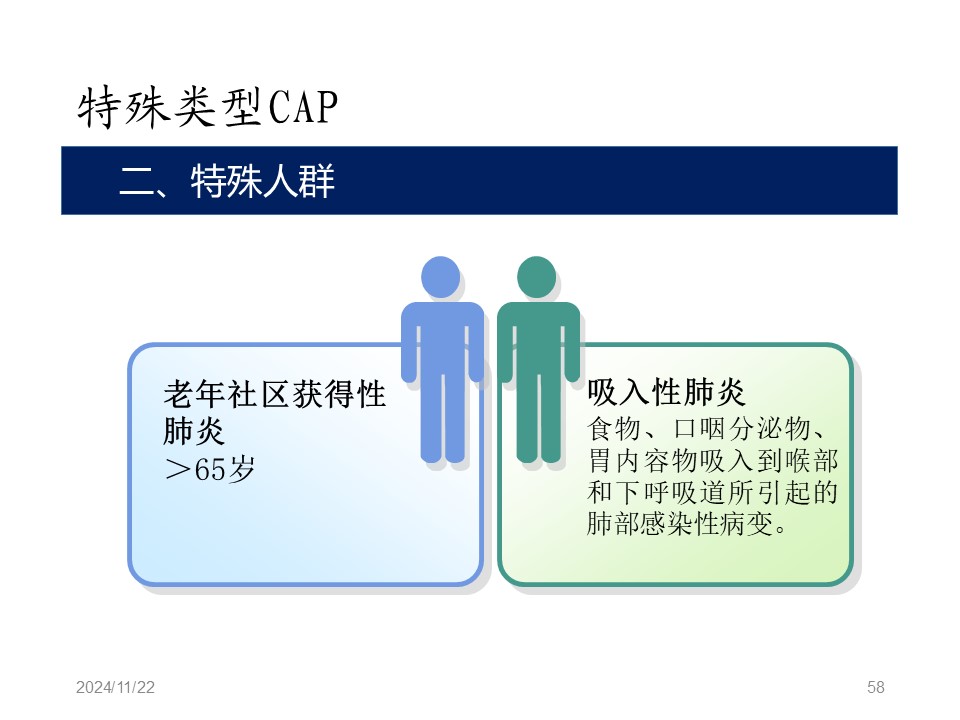 特殊类型CAP

二、特殊人群

老年社区获得性肺炎
＞65岁

吸入性肺炎
食物、口咽分泌物、胃内容物吸入到喉部和下呼吸道所引起的肺部感染性病变。

2024/11/22

58